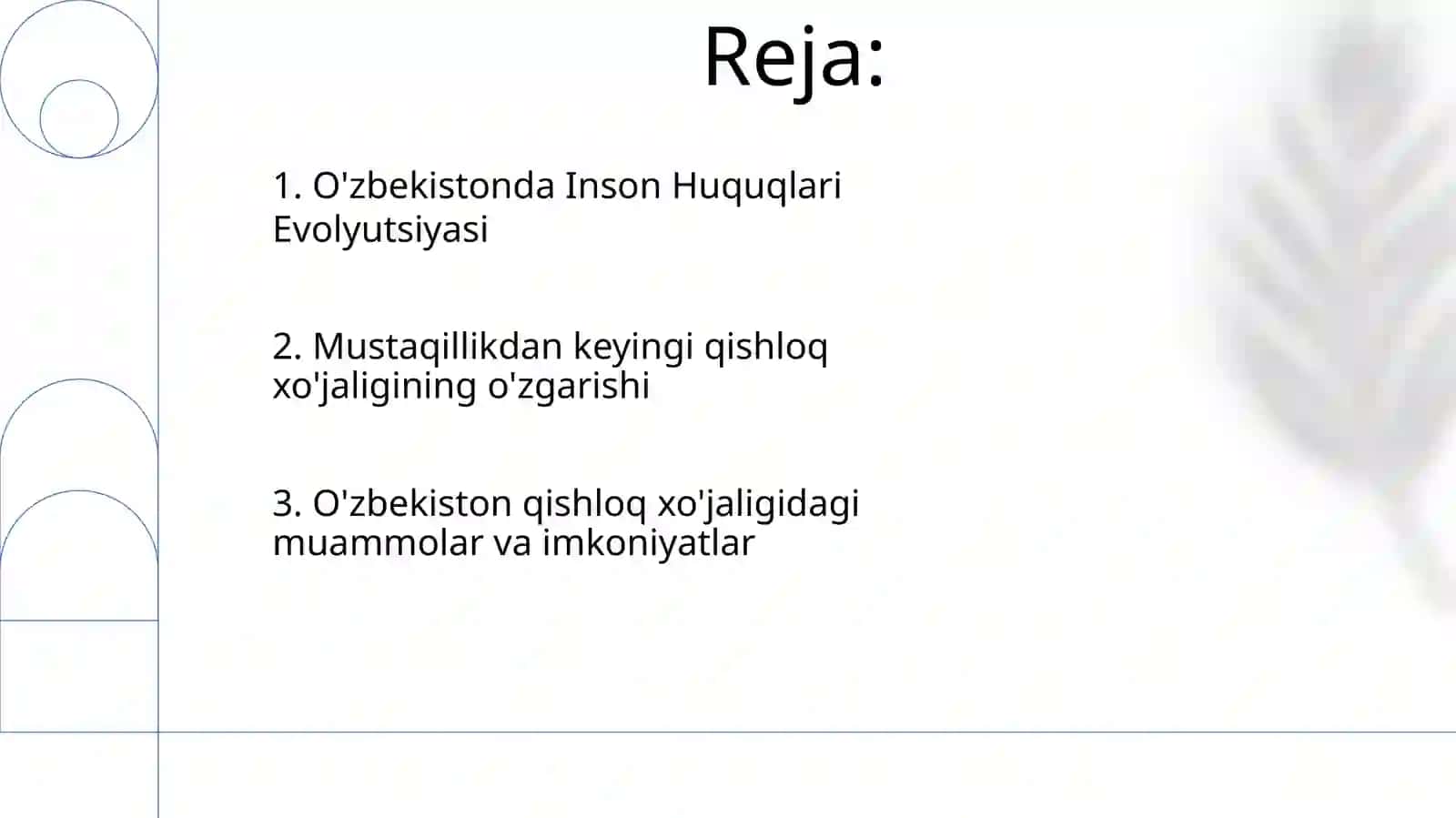 Reja:

1. O'zbekistonda Inson Huquqlari Evolyutsiyasi

2. Mustaqillikdan keyingi qishloq xo'jaligining o'zgarishi

3. O'zbekiston qishloq xo'jaligidagi muammolar va imkoniyatlar